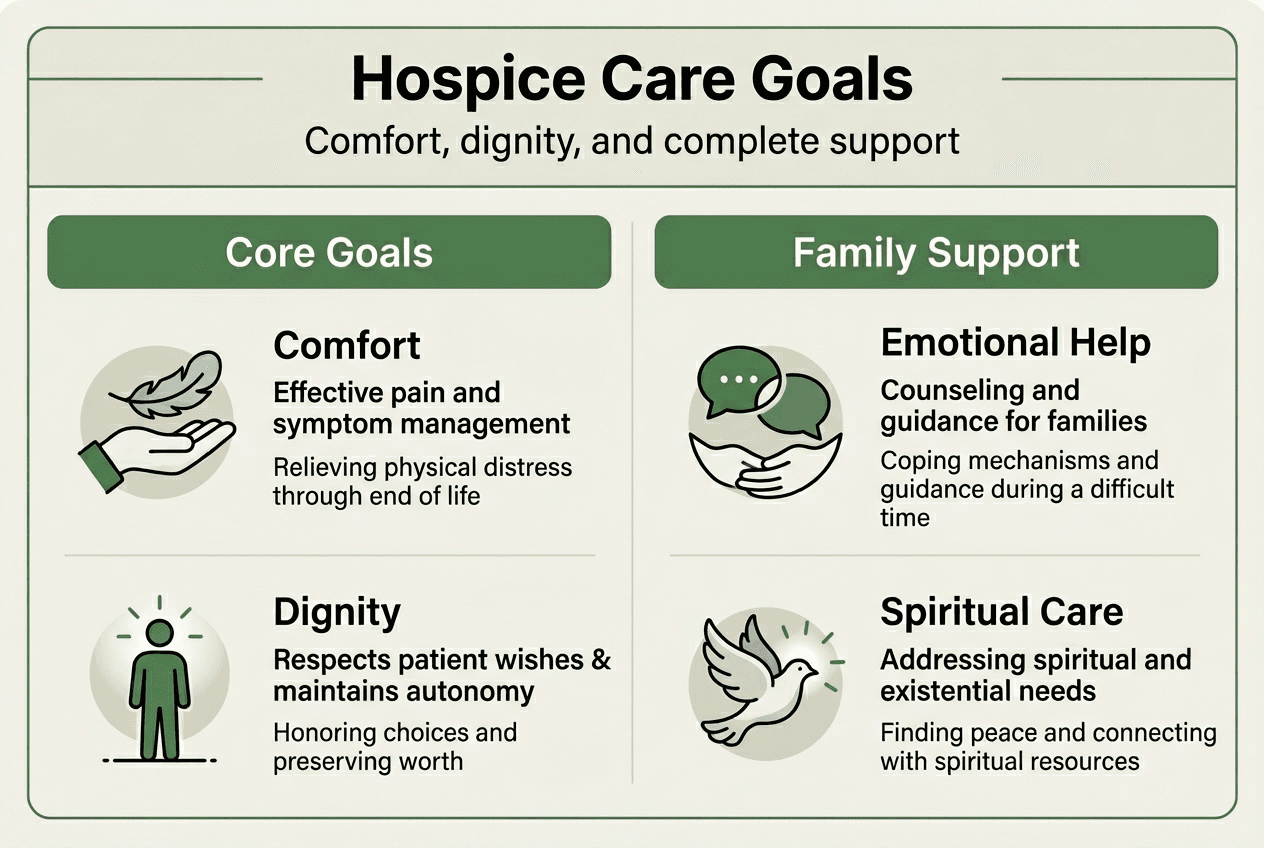 Hospice Care Goals

Comfort, dignity, and complete support

Core Goals

Comfort

Effective pain and symptom management

Relieving physical distress through end of life

Dignity

Respects patient wishes & maintains autonomy

Honoring choices and preserving worth

Family Support

Emotional Help

Counseling and guidance for families

Coping mechanisms and guidance during a difficult time

Spiritual Care

Addressing spiritual and existential needs

Finding peace and connecting with spiritual resources